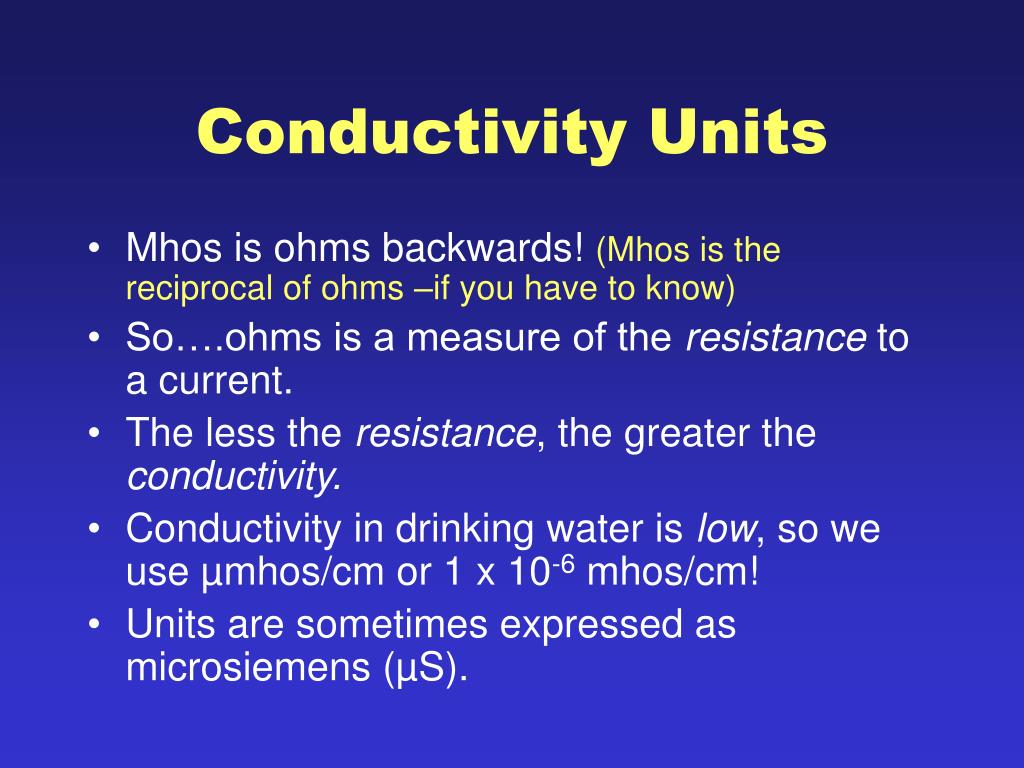 Conductivity Units

• Mhos is ohms backwards! (Mhos is the reciprocal of ohms –if you have to know)
• So….ohms is a measure of the resistance to a current.
• The less the resistance, the greater the conductivity.
• Conductivity in drinking water is low, so we use µmhos/cm or 1 x $10^{-6}$ mhos/cm!
• Units are sometimes expressed as microsiemens (µS).